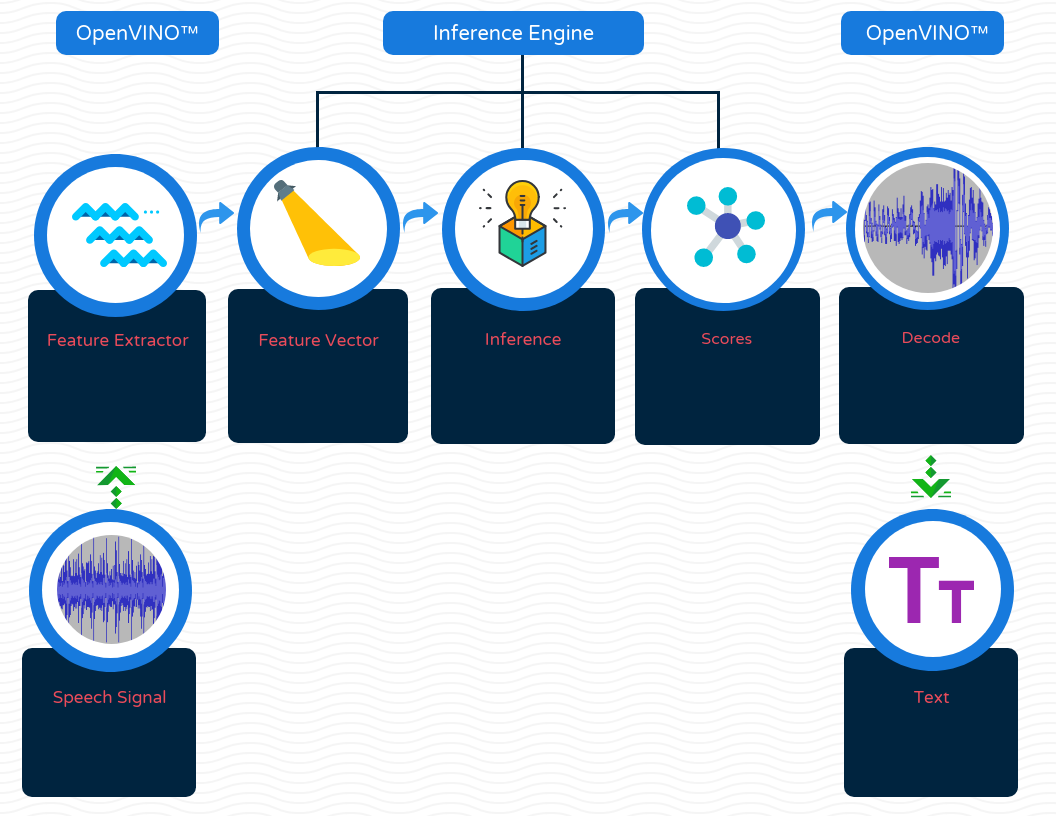 OpenVINO™

Inference Engine

OpenVINO™

Feature Extractor

Feature Vector

Inference

Scores

Decode

Speech Signal

Tt

Text